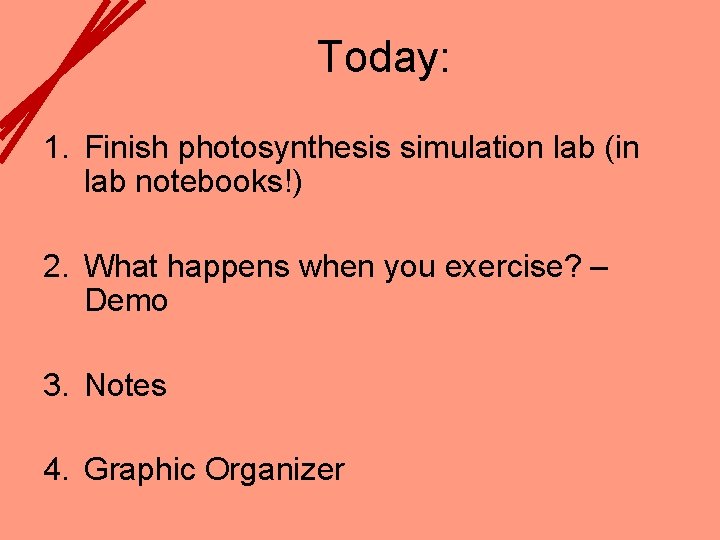 Today:

1. Finish photosynthesis simulation lab (in lab notebooks!)

2. What happens when you exercise? – Demo

3. Notes

4. Graphic Organizer